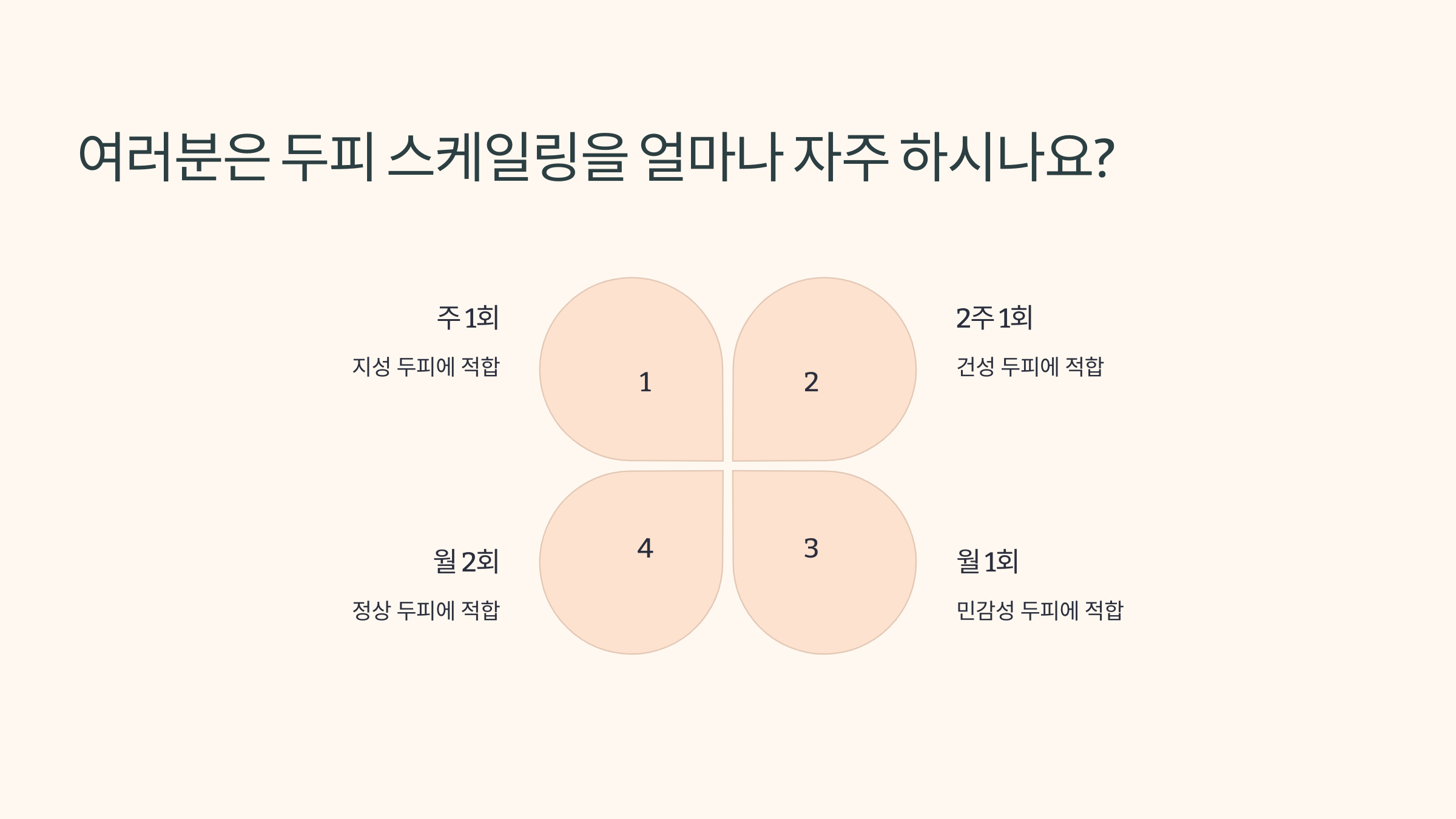 여러분은 두피 스케일링을 얼마나 자주 하시나요?

주 1회

지성 두피에 적합

1

2

2주 1회

건성 두피에 적합

월 2회

정상 두피에 적합

4

3

월 1회

민감성 두피에 적합